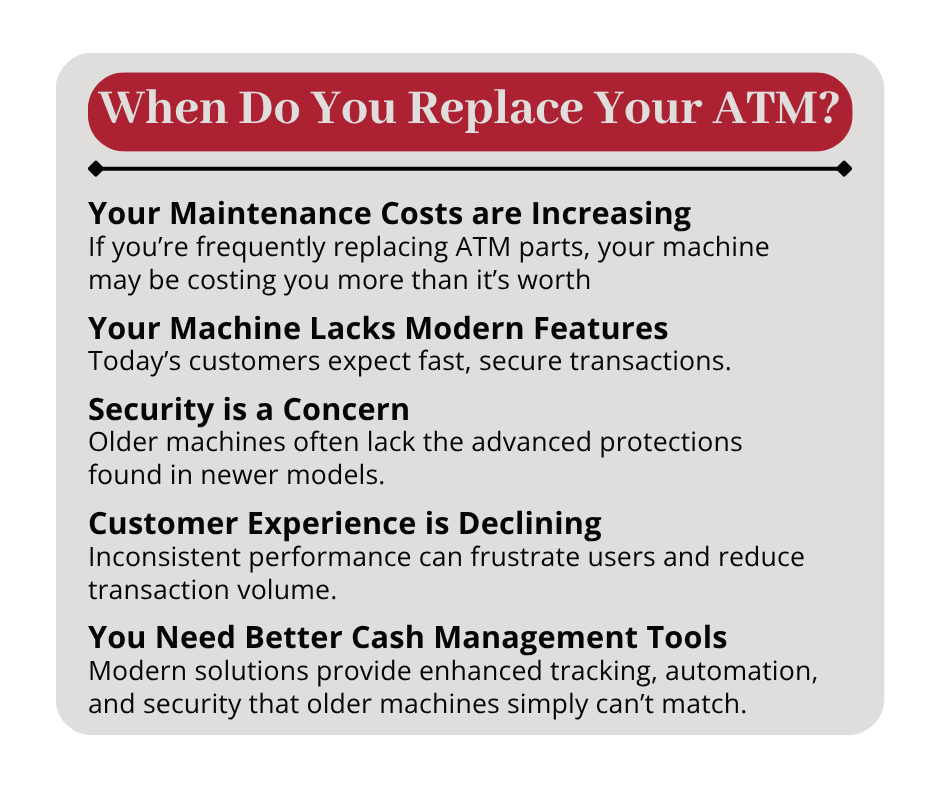 When Do You Replace Your ATM?

Your Maintenance Costs are Increasing
If you’re frequently replacing ATM parts, your machine may be costing you more than it’s worth

Your Machine Lacks Modern Features
Today’s customers expect fast, secure transactions.

Security is a Concern
Older machines often lack the advanced protections found in newer models.

Customer Experience is Declining
Inconsistent performance can frustrate users and reduce transaction volume.

You Need Better Cash Management Tools
Modern solutions provide enhanced tracking, automation, and security that older machines simply can’t match.